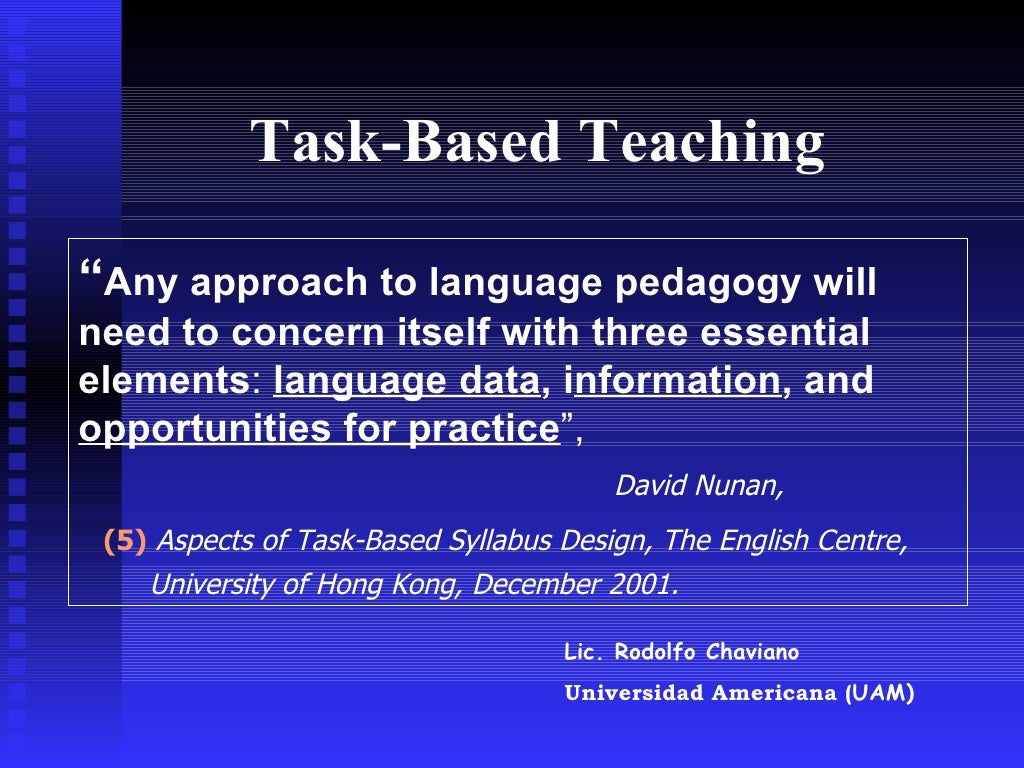 Task-Based Teaching

“Any approach to language pedagogy will need to concern itself with three essential elements: language data, information, and opportunities for practice”,

David Nunan,

(5) Aspects of Task-Based Syllabus Design, The English Centre, University of Hong Kong, December 2001.

Lic. Rodolfo Chaviano

Universidad Americana (UAM)